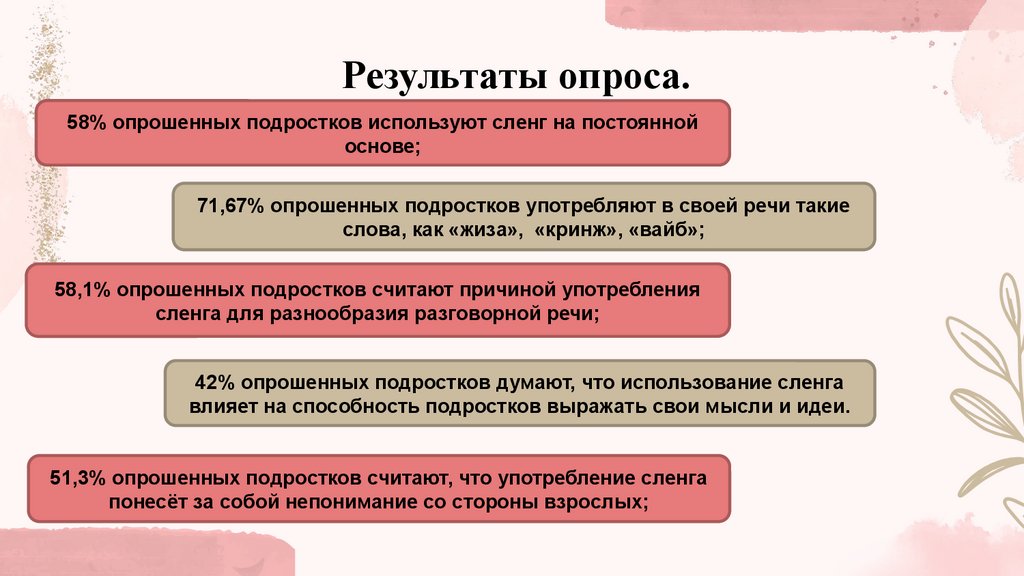 Результаты опроса.

58% опрошенных подростков используют сленг на постоянной основе;

71,67% опрошенных подростков употребляют в своей речи такие слова, как «жиза», «кринж», «вайб»;

58,1% опрошенных подростков считают причиной употребления сленга для разнообразия разговорной речи;

42% опрошенных подростков думают, что использование сленга влияет на способность подростков выражать свои мысли и идеи.

51,3% опрошенных подростков считают, что употребление сленга понесёт за собой непонимание со стороны взрослых;